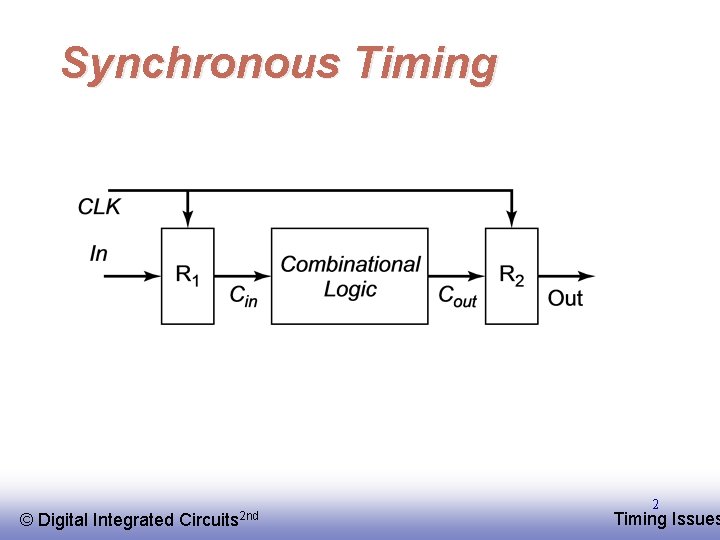 Synchronous Timing

CLK

In

$R_1$

$C_{in}$

Combinational Logic

$C_{out}$

$R_2$

Out

© Digital Integrated Circuits$^{2nd}$

2

Timing Issues